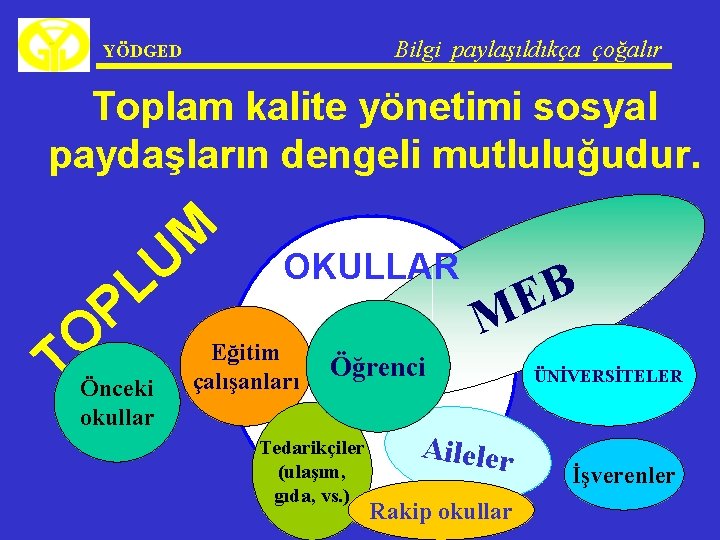 YÖDGED

Bilgi paylaşıldıkça çoğalır

Toplam kalite yönetimi sosyal paydaşların dengeli mutluluğudur.

TOPLUM

OKULLAR

MEB

Önceki okullar

Eğitim çalışanları

Öğrenci

ÜNİVERSİTELER

Tedarikçiler (ulaşım, gıda, vs.)

Aileler

İşverenler

Rakip okullar